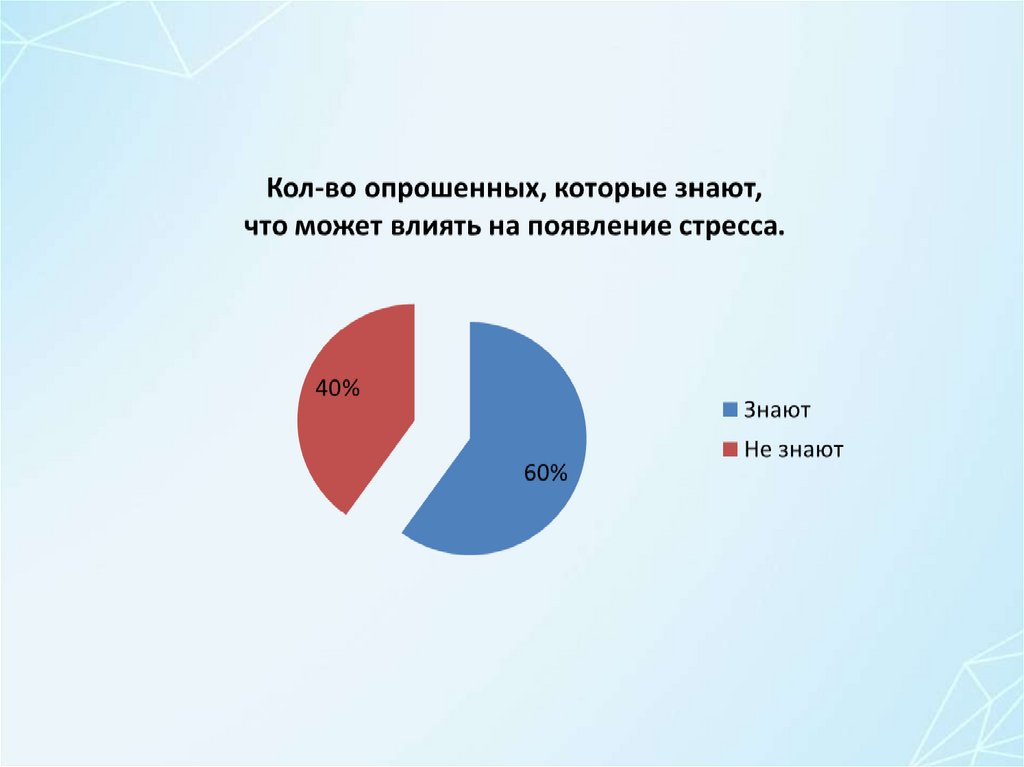 Кол-во опрошенных, которые знают, что может влиять на появление стресса.

40%

60%

Знают

Не знают